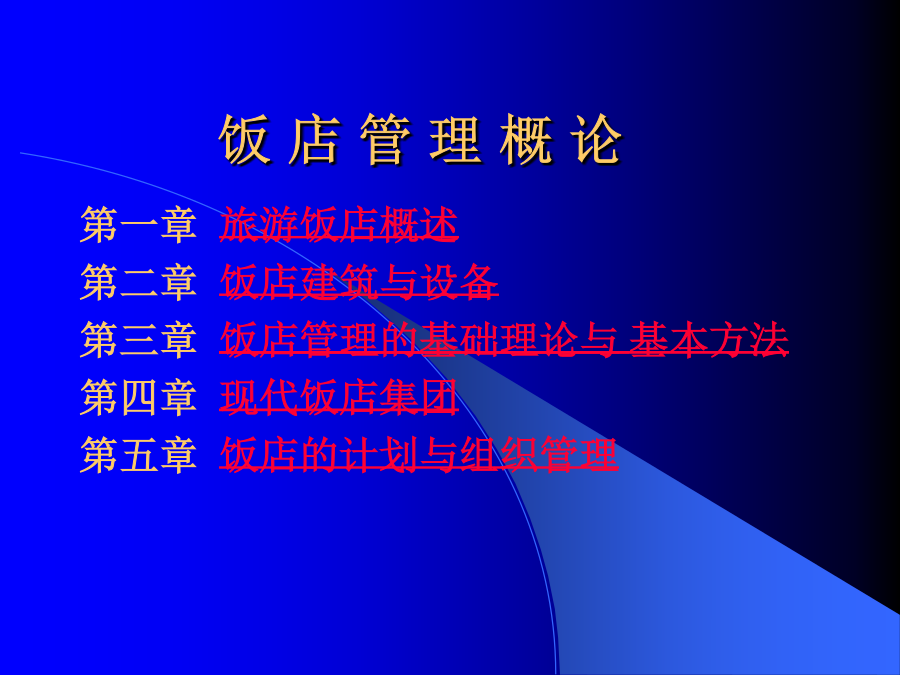 饭 店 管 理 概 论

第一章 旅游饭店概述
第二章 饭店建筑与设备
第三章 饭店管理的基础理论与 基本方法
第四章 现代饭店集团
第五章 饭店的计划与组织管理